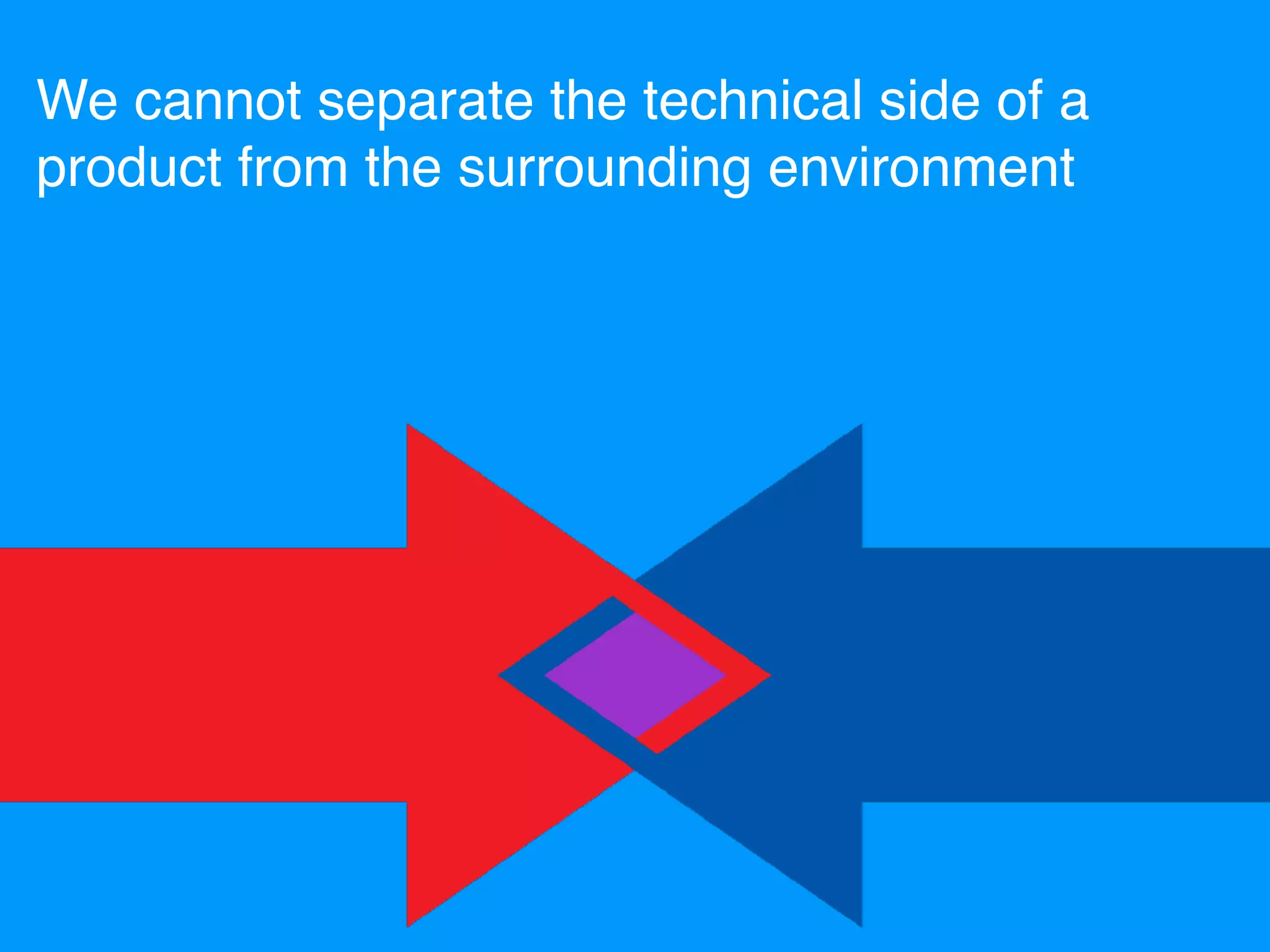 We cannot separate the technical side of a product from the surrounding environment